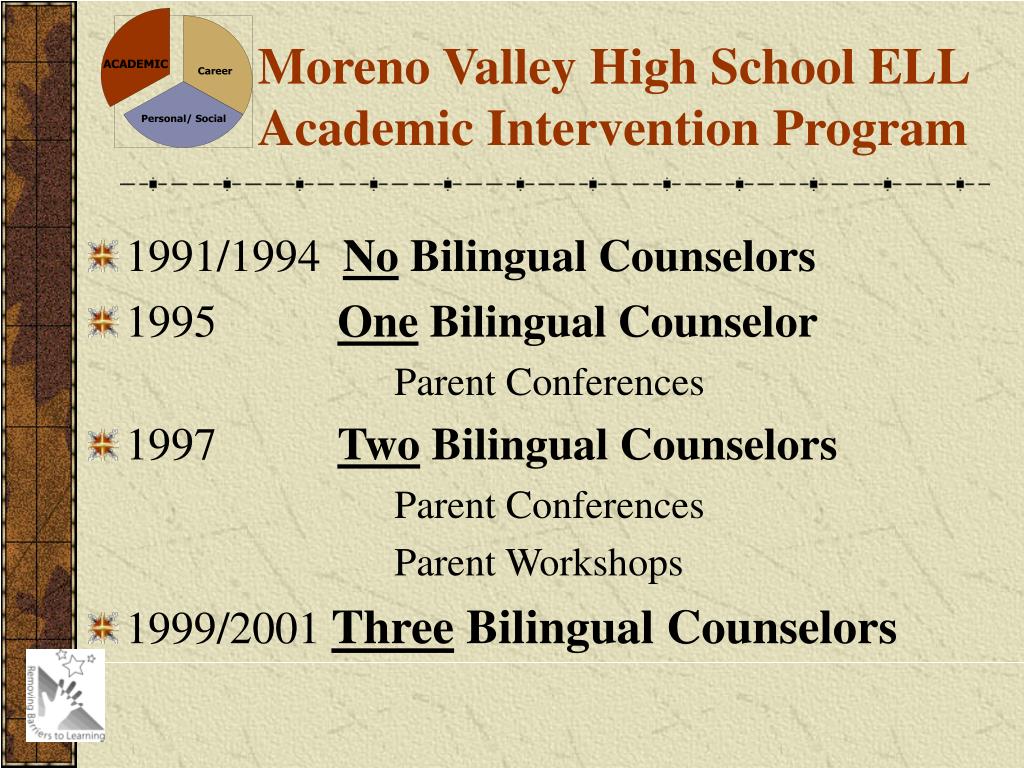 ACADEMIC
Career
Personal/ Social

Moreno Valley High School ELL Academic Intervention Program

1991/1994 No Bilingual Counselors

1995 One Bilingual Counselor

Parent Conferences

1997 Two Bilingual Counselors

Parent Conferences

Parent Workshops

1999/2001 Three Bilingual Counselors

Removing Barriers to Learning